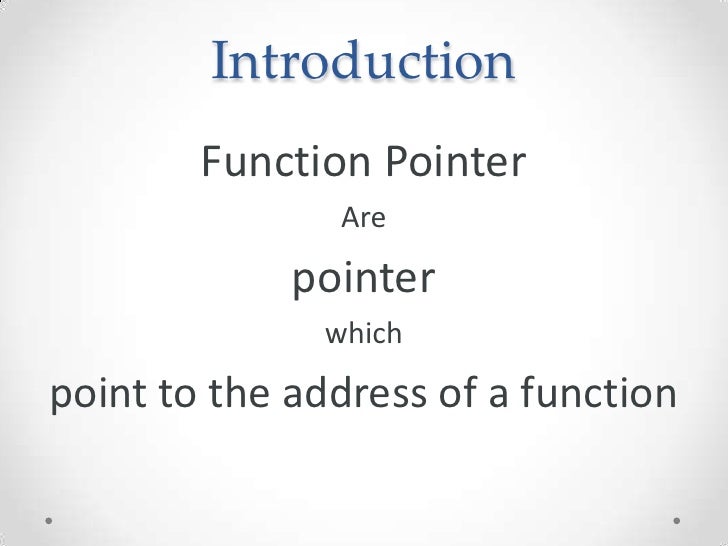 Introduction

Function Pointer

Are

pointer

which

point to the address of a function